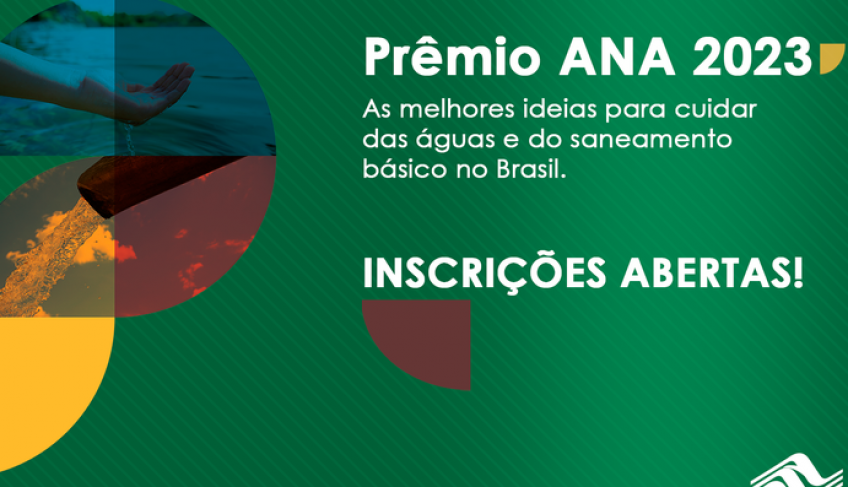 Prêmio ANA 2023

As melhores ideias para cuidar das águas e do saneamento básico no Brasil.

INSCRIÇÕES ABERTAS!